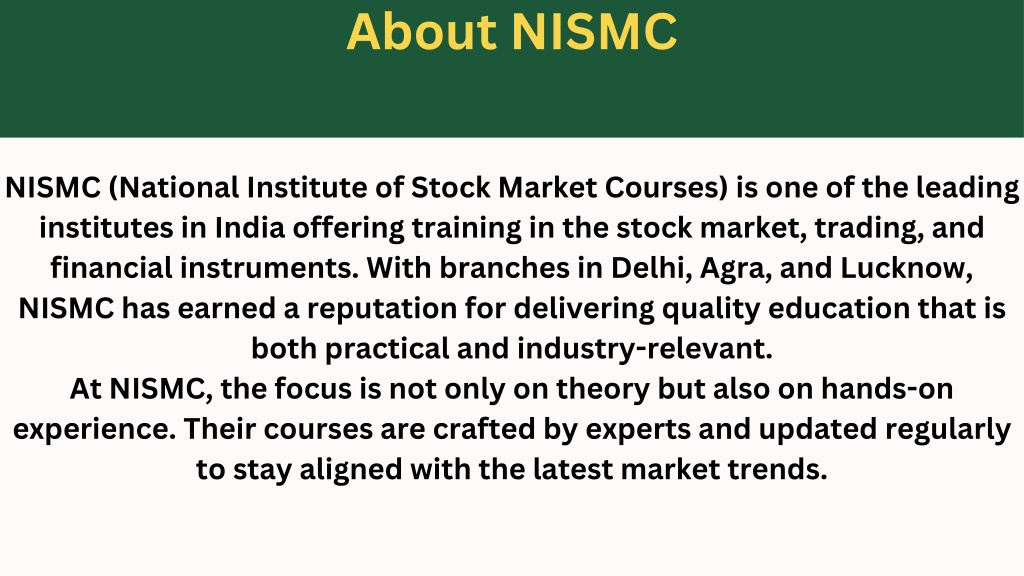 About NISMC

NISMC (National Institute of Stock Market Courses) is one of the leading institutes in India offering training in the stock market, trading, and financial instruments. With branches in Delhi, Agra, and Lucknow, NISMC has earned a reputation for delivering quality education that is both practical and industry-relevant.
At NISMC, the focus is not only on theory but also on hands-on experience. Their courses are crafted by experts and updated regularly to stay aligned with the latest market trends.